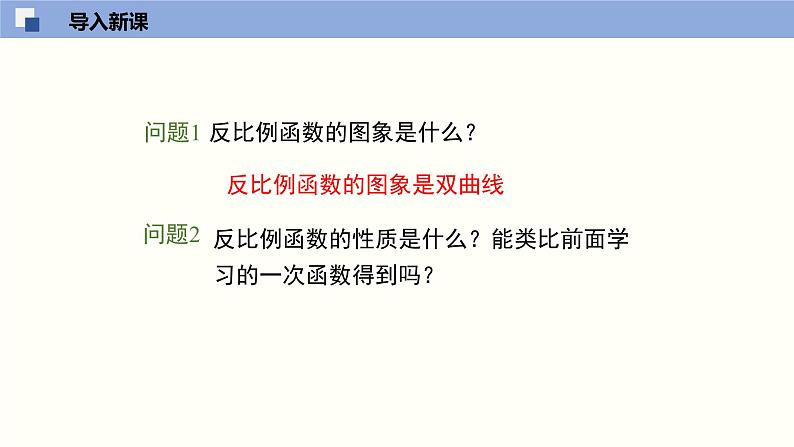 导入新课

问题1 反比例函数的图象是什么？

反比例函数的图象是双曲线

问题2 反比例函数的性质是什么？能类比前面学习的一次函数得到吗？